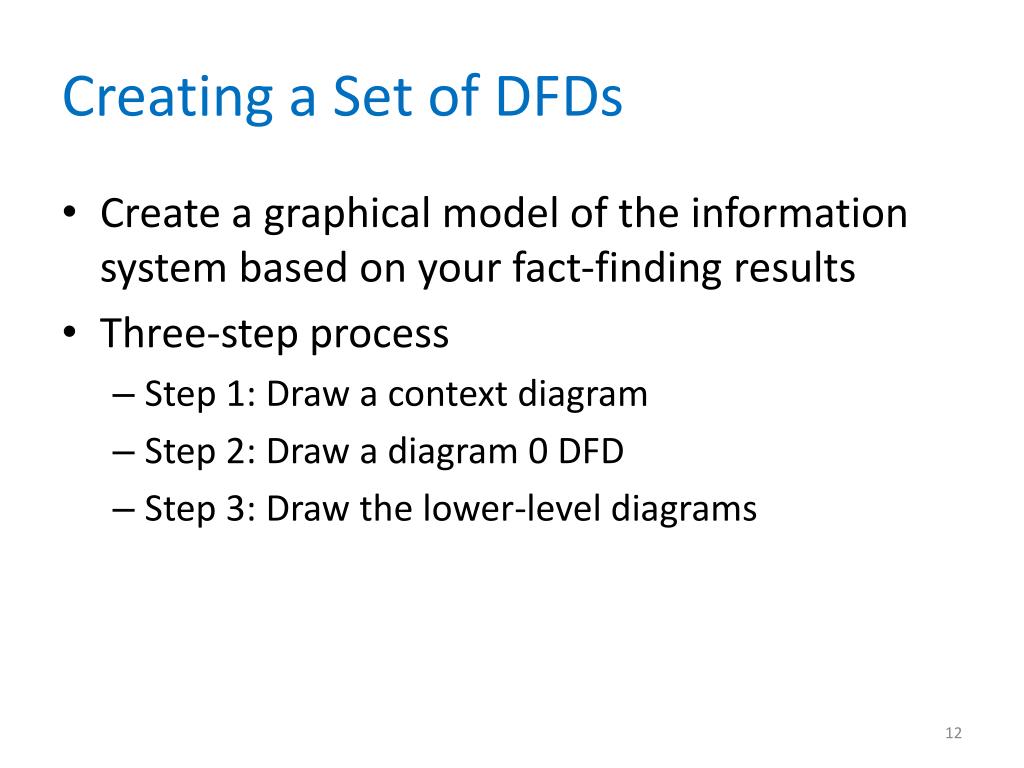 Creating a Set of DFDs

• Create a graphical model of the information system based on your fact-finding results
• Three-step process
– Step 1: Draw a context diagram
– Step 2: Draw a diagram 0 DFD
– Step 3: Draw the lower-level diagrams

12